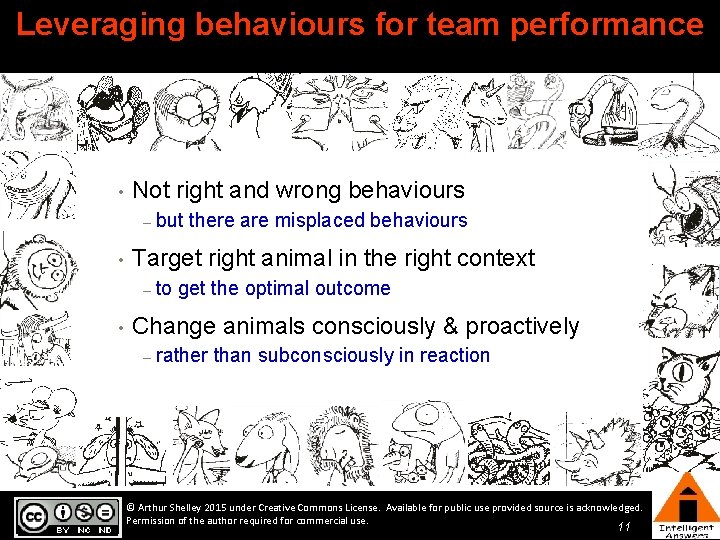 Leveraging behaviours for team performance

• Not right and wrong behaviours
– but there are misplaced behaviours

• Target right animal in the right context
– to get the optimal outcome

• Change animals consciously & proactively
– rather than subconsciously in reaction

cc BY NC ND

© Arthur Shelley 2015 under Creative Commons License. Available for public use provided source is acknowledged. Permission of the author required for commercial use.

11

Intelligent Answers